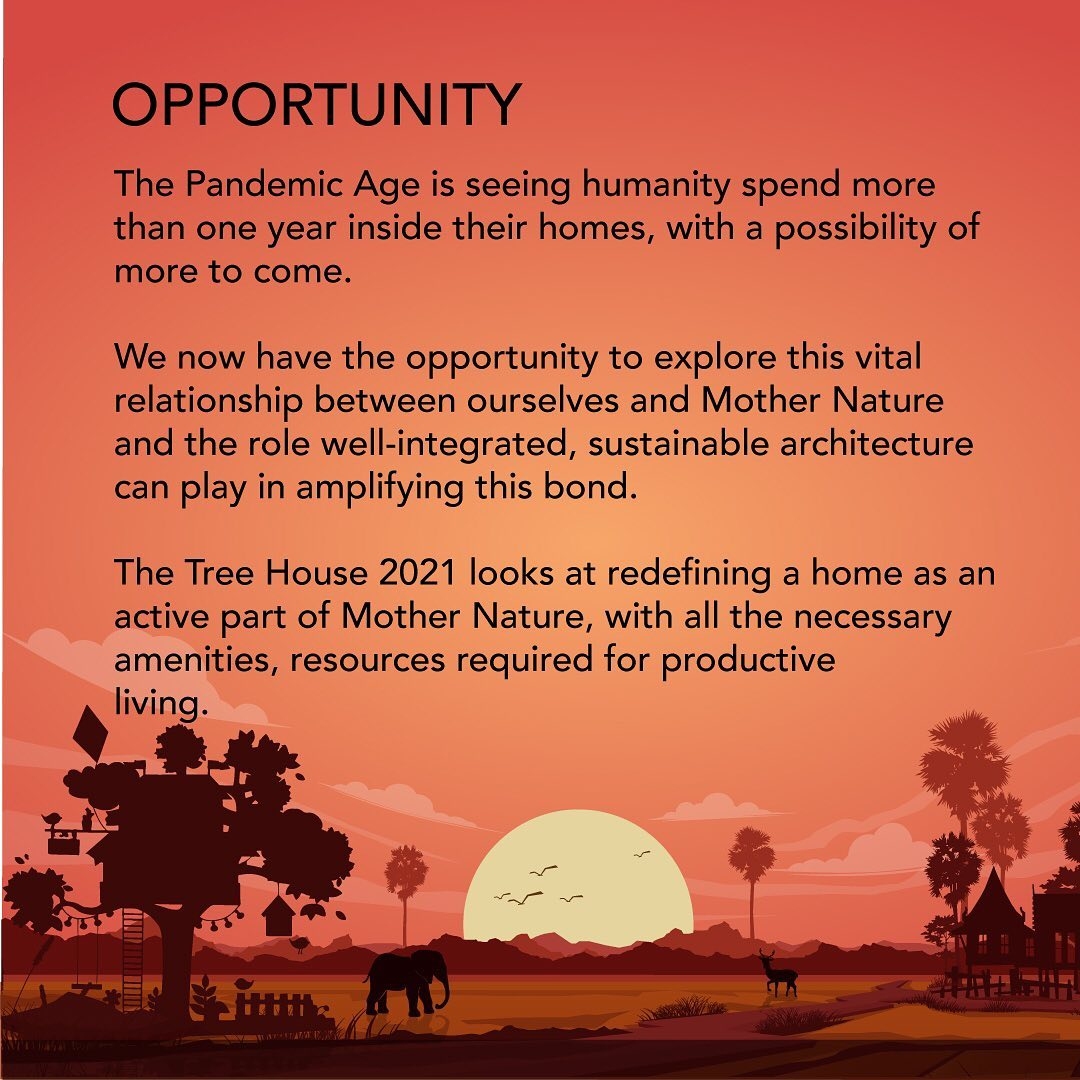 OPPORTUNITY

The Pandemic Age is seeing humanity spend more than one year inside their homes, with a possibility of more to come.

We now have the opportunity to explore this vital relationship between ourselves and Mother Nature and the role well-integrated, sustainable architecture can play in amplifying this bond.

The Tree House 2021 looks at redefining a home as an active part of Mother Nature, with all the necessary amenities, resources required for productive living.